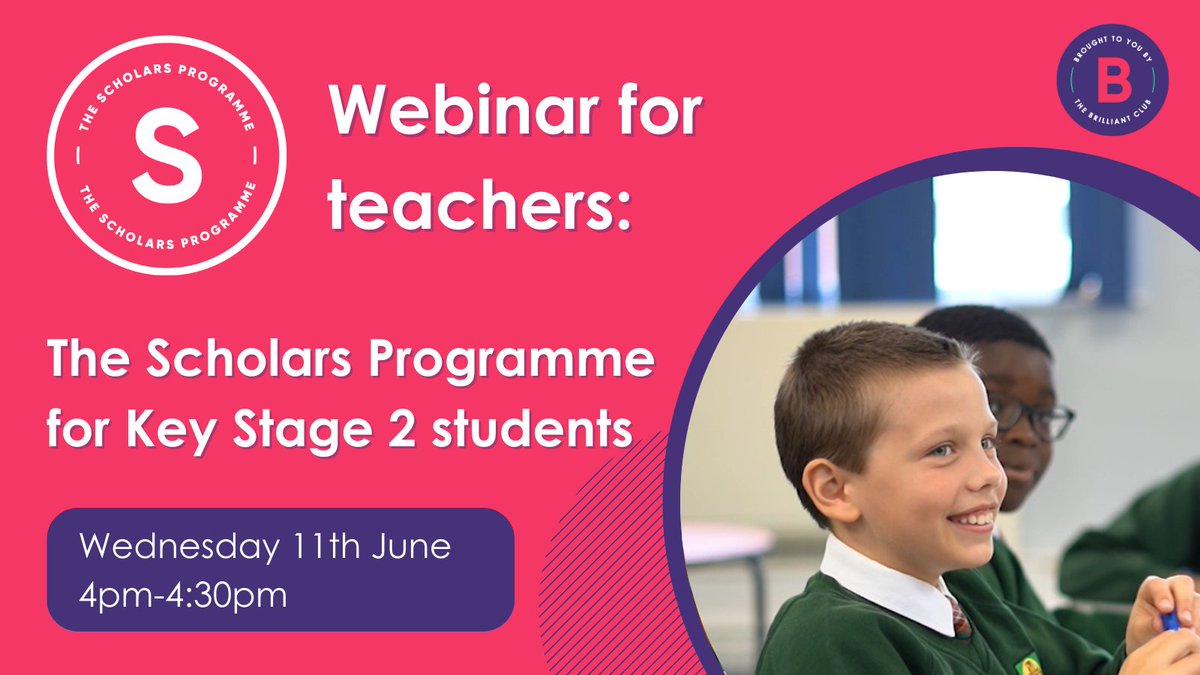 THE SCHOLARS PROGRAMME
S
THE SCHOLARS PROGRAMME

Webinar for teachers:

BROUGHT TO YOU BY
B
THE BRILLIANT CLUB

The Scholars Programme for Key Stage 2 students

Wednesday 11th June
4pm-4:30pm